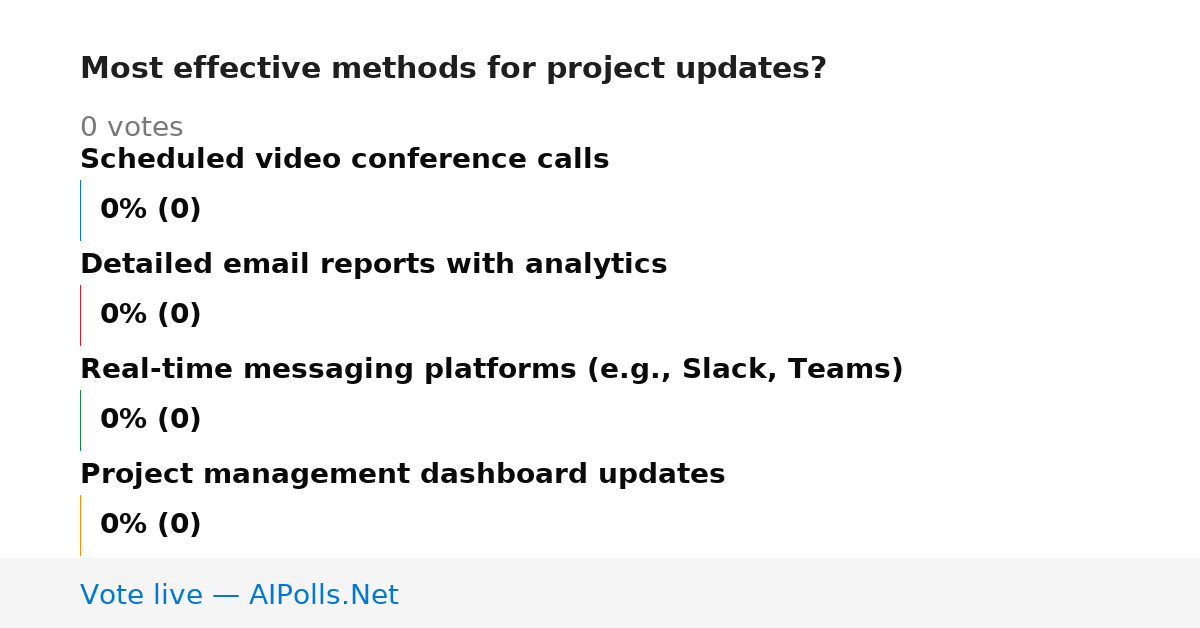 Most effective methods for project updates?

0 votes

Scheduled video conference calls

0% (0)

Detailed email reports with analytics

0% (0)

Real-time messaging platforms (e.g., Slack, Teams)

0% (0)

Project management dashboard updates

0% (0)

Vote live — AIPolls.Net